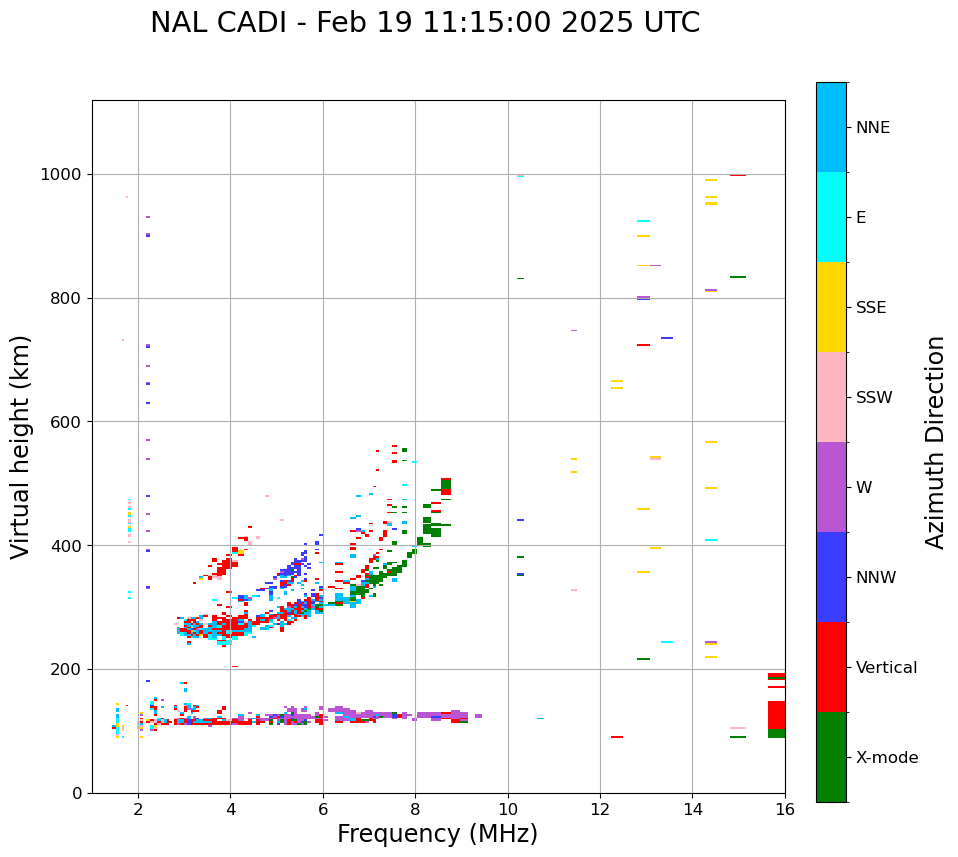 NAL CADI - Feb 19 11:15:00 2025 UTC

Virtual height (km)

1000
800
600
400
200
0

2
4
6
8
10
12
14
16

Frequency (MHz)

NNE
E
SSE
SSW
W
NNW
Vertical
X-mode

Azimuth Direction